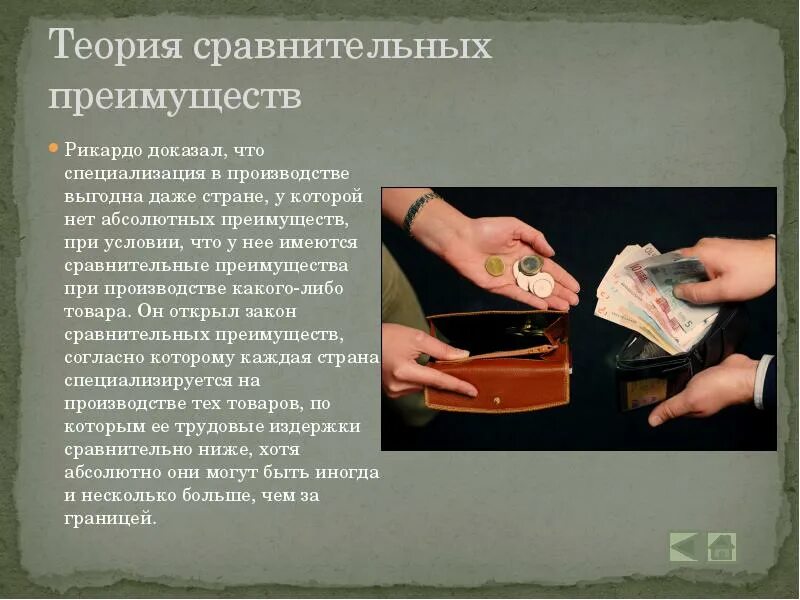 Теория сравнительных преимуществ

Рикардо доказал, что специализация в производстве выгодна даже стране, у которой нет абсолютных преимуществ, при условии, что у нее имеются сравнительные преимущества при производстве какого-либо товара. Он открыл закон сравнительных преимуществ, согласно которому каждая страна специализируется на производстве тех товаров, по которым ее трудовые издержки сравнительно ниже, хотя абсолютно они могут быть иногда и несколько больше, чем за границей.